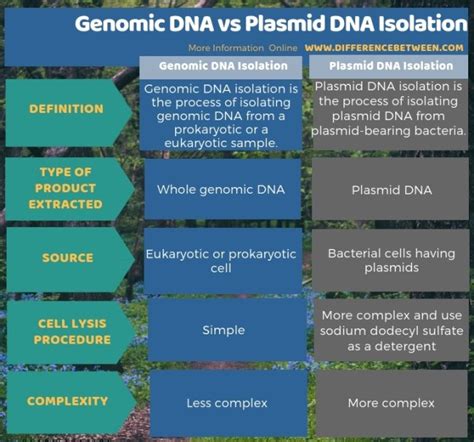 Genomic DNA vs Plasmid DNA Isolation

More Information Online WWW.DIFFERENCEBETWEEN.COM

| | Genomic DNA Isolation | Plasmid DNA Isolation |
|---|---|---|
| DEFINITION | Genomic DNA isolation is the process of isolating genomic DNA from a prokaryotic or a eukaryotic sample. | Plasmid DNA isolation is the process of isolating plasmid DNA from plasmid-bearing bacteria. |
| TYPE OF PRODUCT EXTRACTED | Whole genomic DNA | Plasmid DNA |
| SOURCE | Eukaryotic or prokaryotic cell | Bacterial cells having plasmids |
| CELL LYSIS PROCEDURE | Simple | More complex and use sodium dodecyl sulfate as a detergent |
| COMPLEXITY | Less complex | More complex |